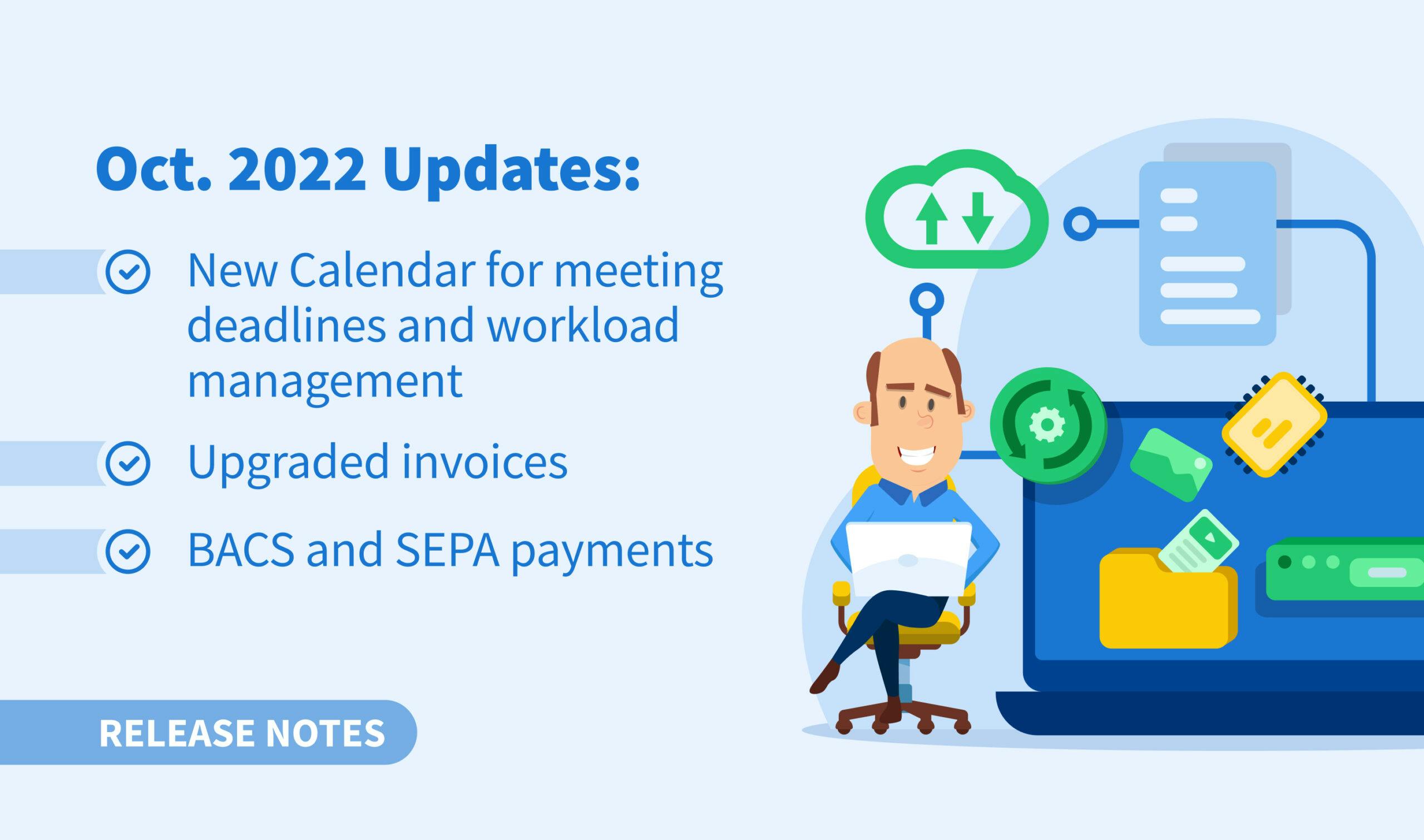 Oct. 2022 Updates:

New Calendar for meeting deadlines and workload management

Upgraded invoices

BACS and SEPA payments

RELEASE NOTES